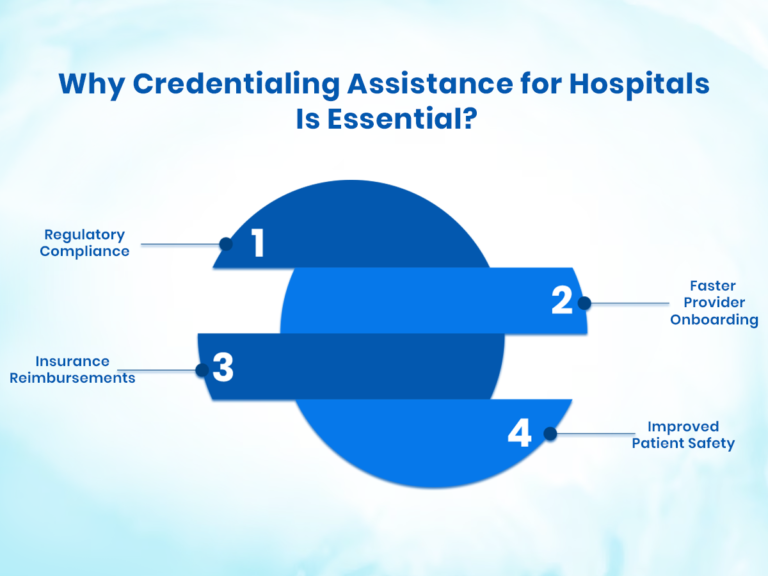 Why Credentialing Assistance for Hospitals Is Essential?

Regulatory Compliance

1

2

Faster Provider Onboarding

Insurance Reimbursements

3

4

Improved Patient Safety